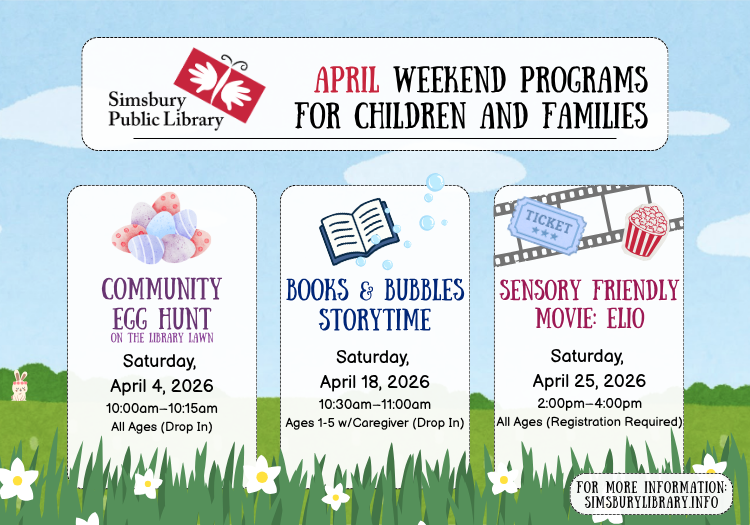 Simsbury Public Library

APRIL WEEKEND PROGRAMS FOR CHILDREN AND FAMILIES

COMMUNITY EGG HUNT
ON THE LIBRARY LAWN
Saturday, April 4, 2026
10:00am–10:15am
All Ages (Drop In)

BOOKS & BUBBLES STORYTIME
Saturday, April 18, 2026
10:30am–11:00am
Ages 1-5 w/Caregiver (Drop In)

TICKET

SENSORY FRIENDLY MOVIE: ELIO
Saturday, April 25, 2026
2:00pm–4:00pm
All Ages (Registration Required)

FOR MORE INFORMATION: SIMSBURYLIBRARY.INFO